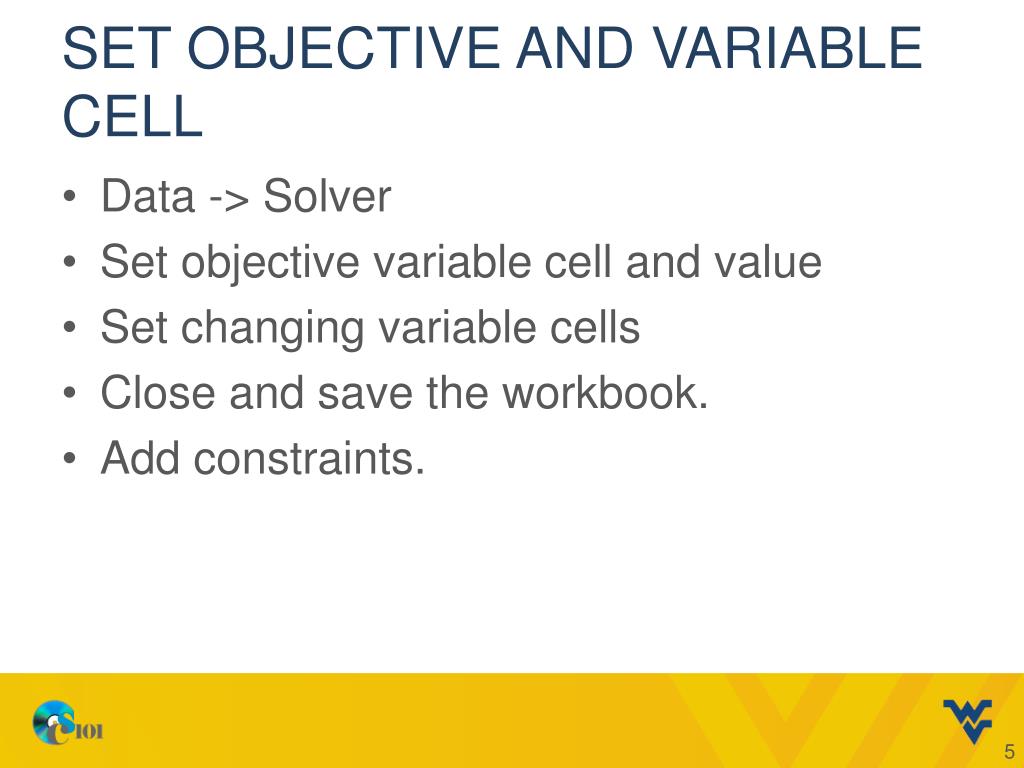 SET OBJECTIVE AND VARIABLE CELL

• Data -> Solver
• Set objective variable cell and value
• Set changing variable cells
• Close and save the workbook.
• Add constraints.

CS101

5